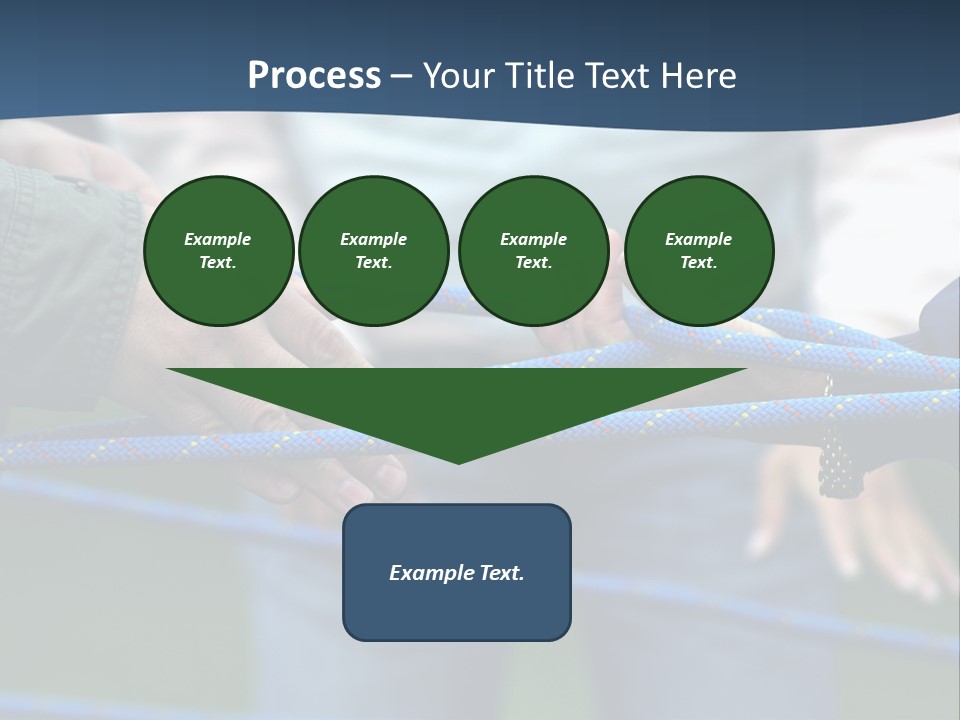 Process – Your Title Text Here

Example Text.

Example Text.

Example Text.

Example Text.

Example Text.